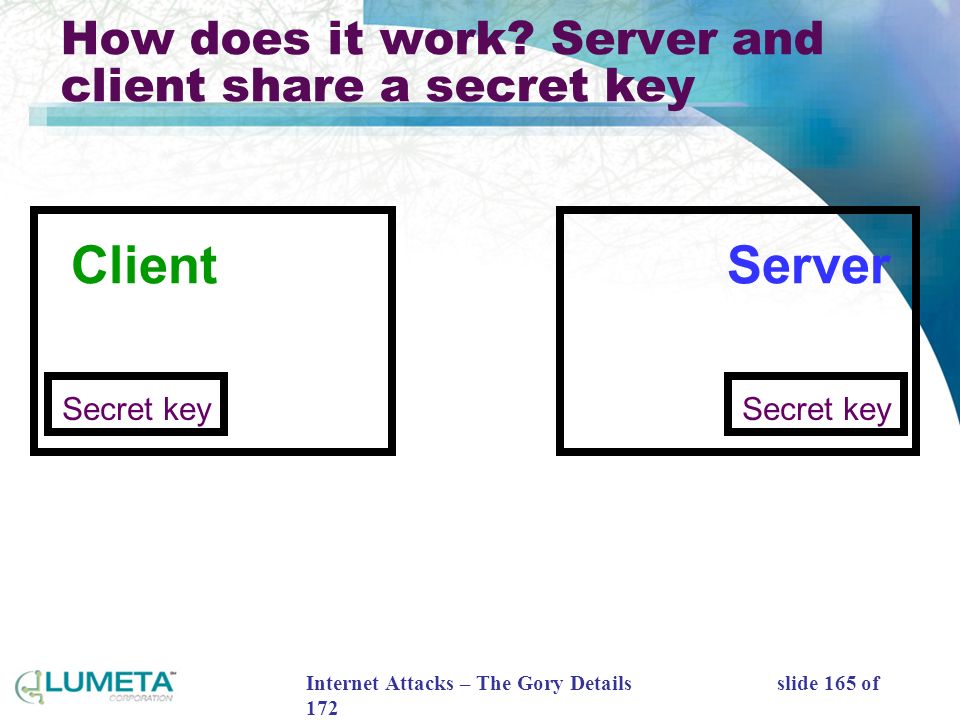 How does it work? Server and client share a secret key

Client

Secret key

Server

Secret key

LUMETA™ CORPORATION

Internet Attacks – The Gory Details

slide 165 of 172